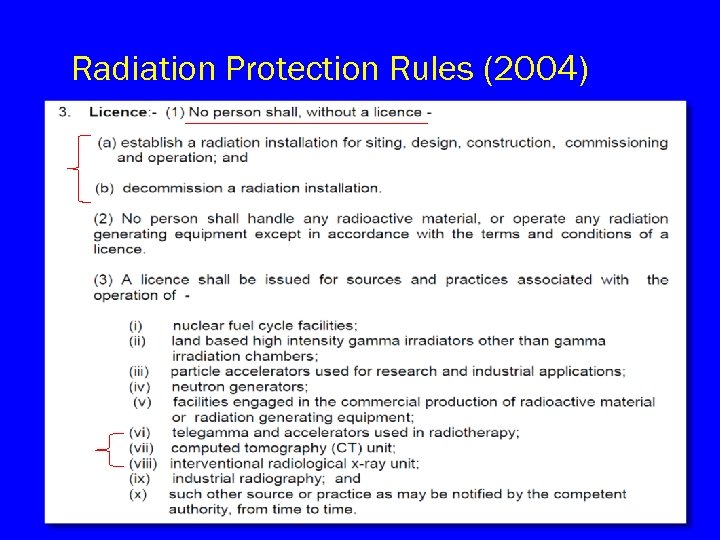 Radiation Protection Rules (2004)

3. Licence:- (1) No person shall, without a licence -

(a) establish a radiation installation for siting, design, construction, commissioning and operation; and

(b) decommission a radiation installation.

(2) No person shall handle any radioactive material, or operate any radiation generating equipment except in accordance with the terms and conditions of a licence.

(3) A licence shall be issued for sources and practices associated with the operation of -

(i) nuclear fuel cycle facilities;
(ii) land based high intensity gamma irradiators other than gamma irradiation chambers;
(iii) particle accelerators used for research and industrial applications;
(iv) neutron generators;
(v) facilities engaged in the commercial production of radioactive material or radiation generating equipment;
(vi) telegamma and accelerators used in radiotherapy;
(vii) computed tomography (CT) unit;
(viii) interventional radiological x-ray unit;
(ix) industrial radiography; and
(x) such other source or practice as may be notified by the competent authority, from time to time.